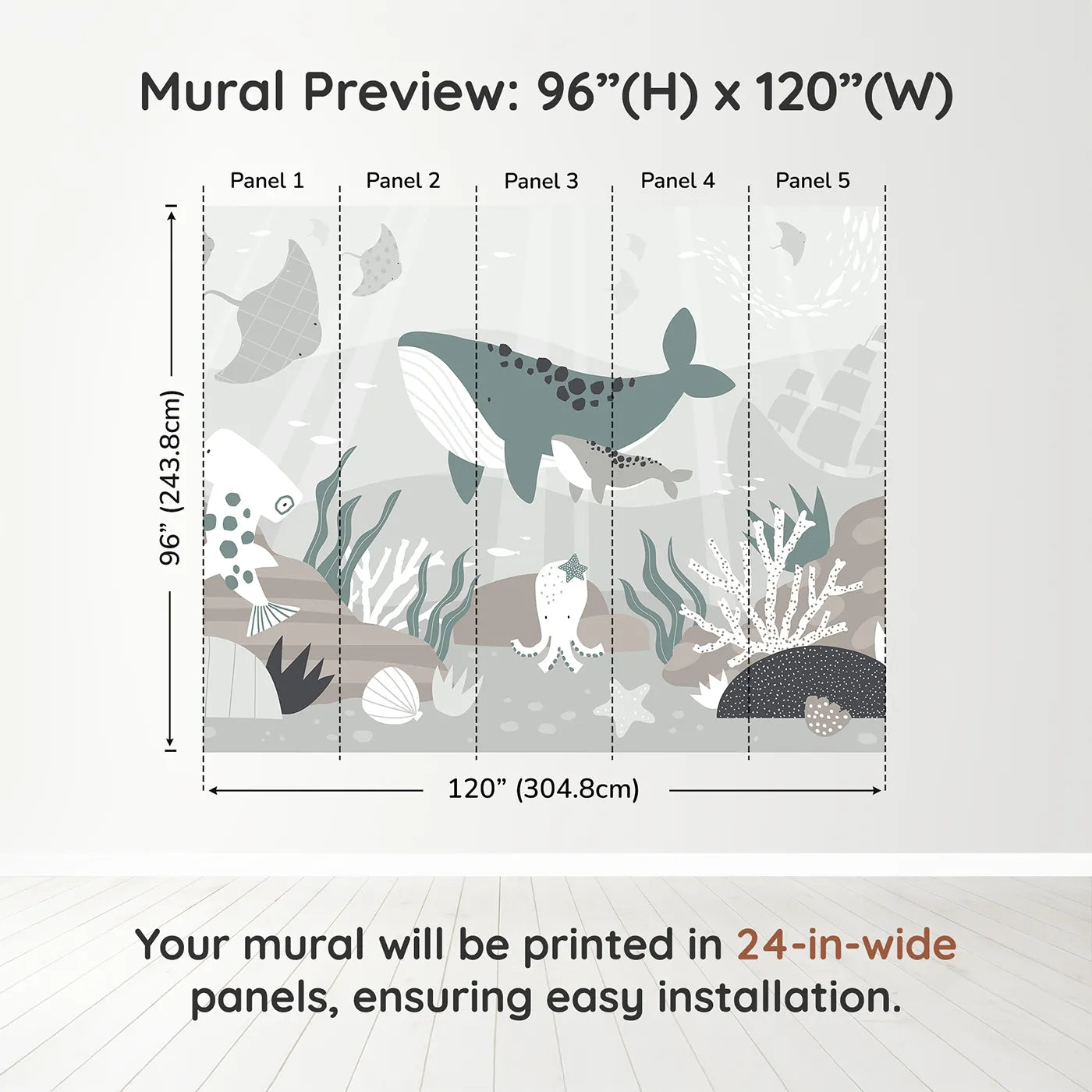 Mural Preview: 96”(H) x 120”(W)

Panel 1 Panel 2 Panel 3 Panel 4 Panel 5

96” (243.8cm)

120” (304.8cm)

Your mural will be printed in 24-in-wide panels, ensuring easy installation.